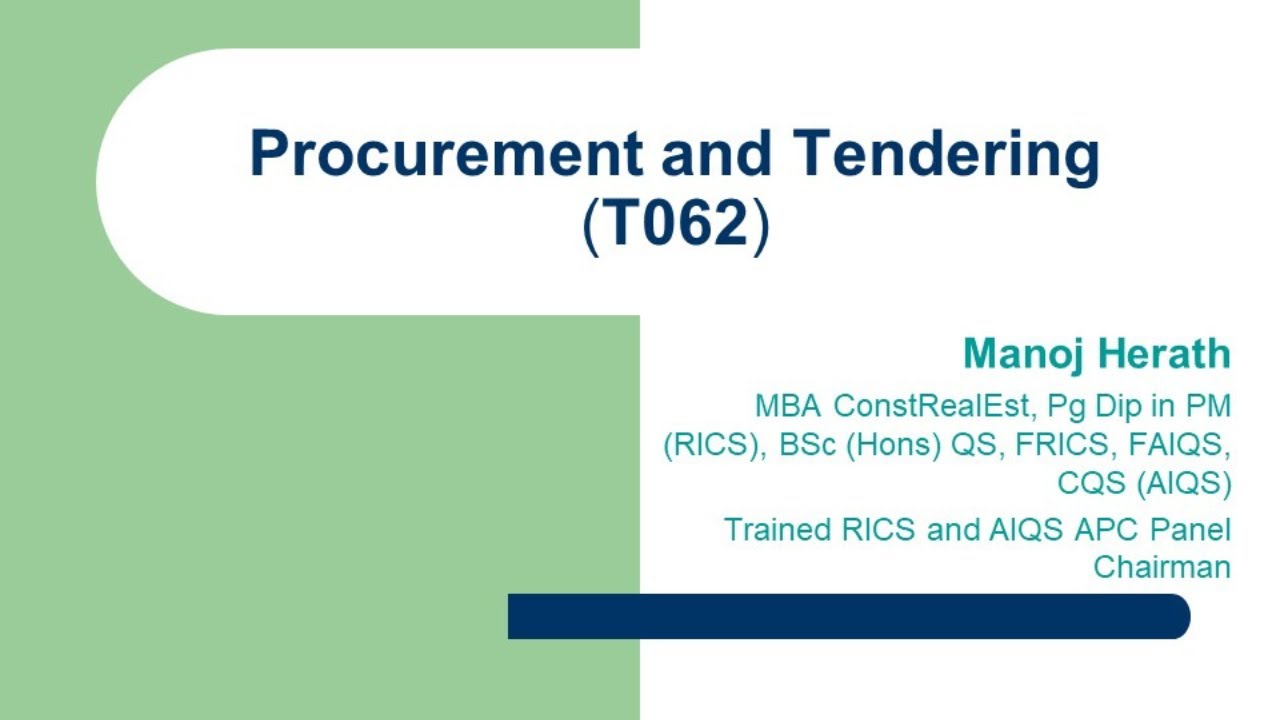 Procurement and Tendering (T062)

Manoj Herath

MBA ConstRealEst, Pg Dip in PM (RICS), BSc (Hons) QS, FRICS, FAIQS, CQS (AIQS)

Trained RICS and AIQS APC Panel Chairman